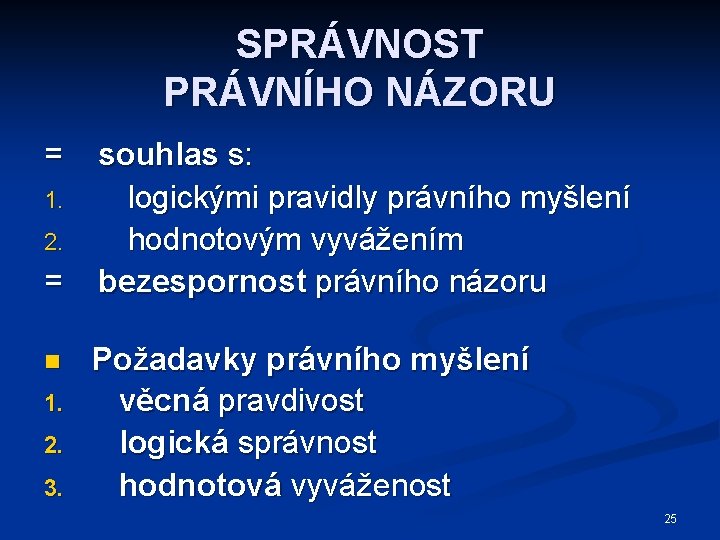 SPRÁVNOST PRÁVNÍHO NÁZORU

= souhlas s:
1. logickými pravidly právního myšlení
2. hodnotovým vyvážením
= bezespornost právního názoru

Požadavky právního myšlení
1. věcná pravdivost
2. logická správnost
3. hodnotová vyváženost

25